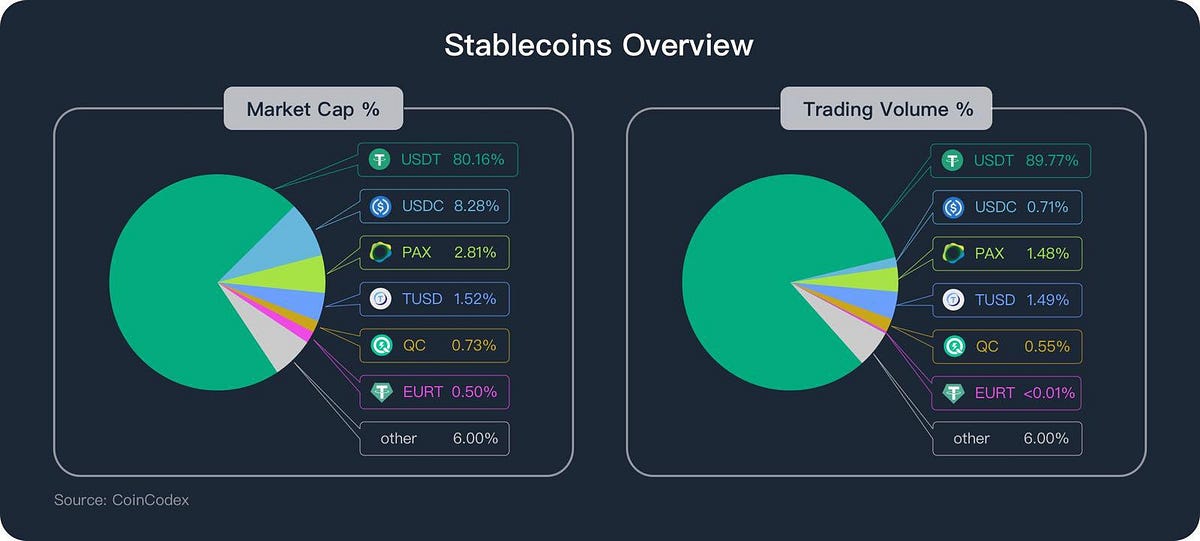 Stablecoins Overview

Market Cap %

USDT 80.16%
USDC 8.28%
PAX 2.81%
TUSD 1.52%
QC 0.73%
EURT 0.50%
other 6.00%

Trading Volume %

USDT 89.77%
USDC 0.71%
PAX 1.48%
TUSD 1.49%
QC 0.55%
EURT <0.01%
other 6.00%

Source: CoinCodex